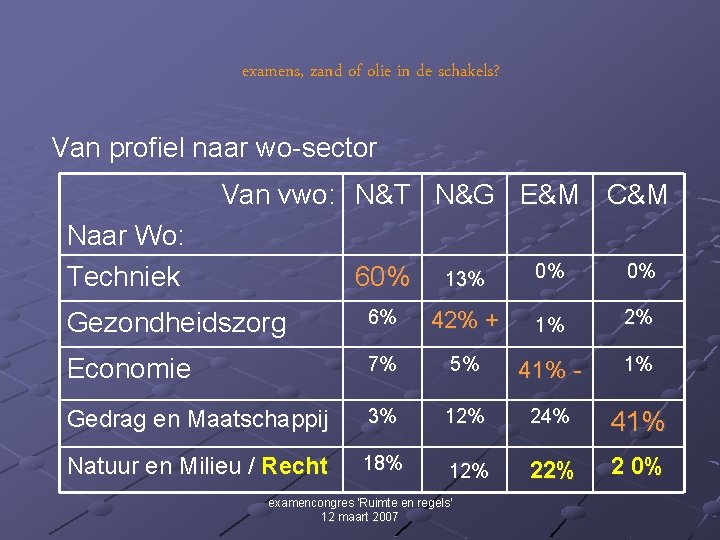 examens, zand of olie in de schakels?

Van profiel naar wo-sector

| Van vwo: Naar Wo: | N&T | N&G | E&M | C&M |
|---|---|---|---|---|
| Techniek | 60% | 13% | 0% | 0% |
| Gezondheidszorg | 6% | 42% + | 1% | 2% |
| Economie | 7% | 5% | 41% - | 1% |
| Gedrag en Maatschappij | 3% | 12% | 24% | 41% |
| Natuur en Milieu / Recht | 18% | 12% | 22% | 2 0% |

examencongres 'Ruimte en regels'
12 maart 2007